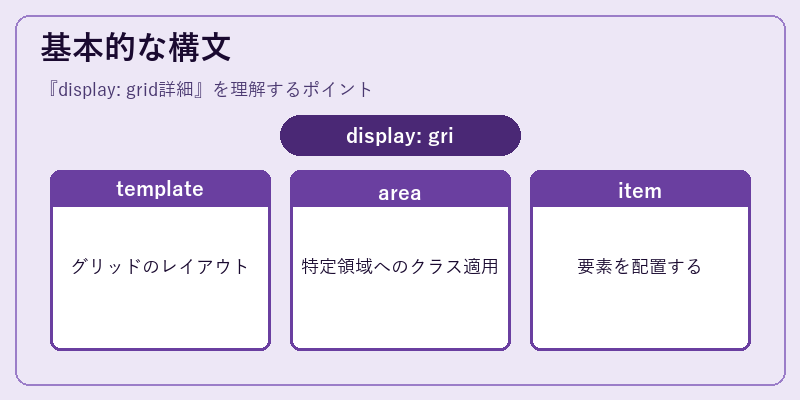 基本的な構文

『display: grid詳細』を理解するポイント

display: gri

template

グリッドのレイアウト

area

特定領域へのクラス適用

item

要素を配置する